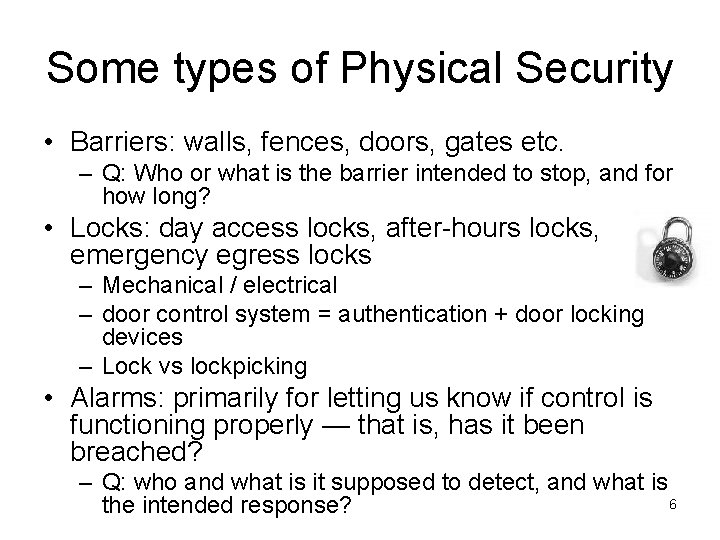 Some types of Physical Security

• Barriers: walls, fences, doors, gates etc.
– Q: Who or what is the barrier intended to stop, and for how long?

• Locks: day access locks, after-hours locks, emergency egress locks
– Mechanical / electrical
– door control system = authentication + door locking devices
– Lock vs lockpicking

• Alarms: primarily for letting us know if control is functioning properly — that is, has it been breached?
– Q: who and what is it supposed to detect, and what is the intended response?

6